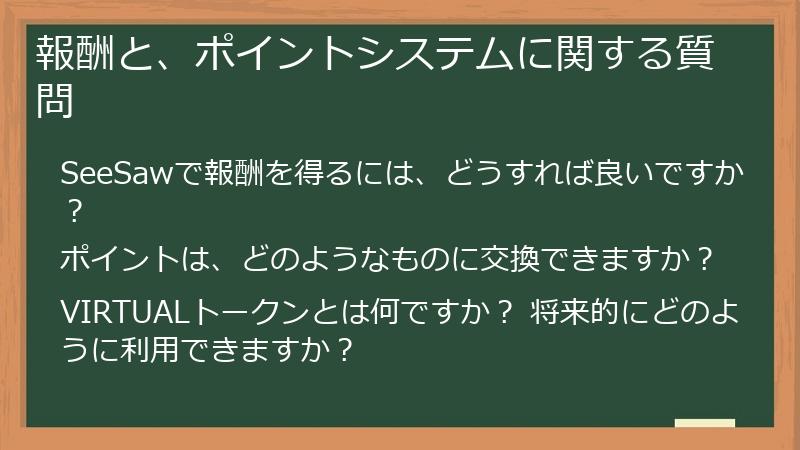 報酬と、ポイントシステムに関する質問

SeeSawで報酬を得るには、どうすれば良いですか？

ポイントは、どのようなものに交換できますか？

VIRTUALトークンとは何ですか？ 将来的にどのように利用できますか？